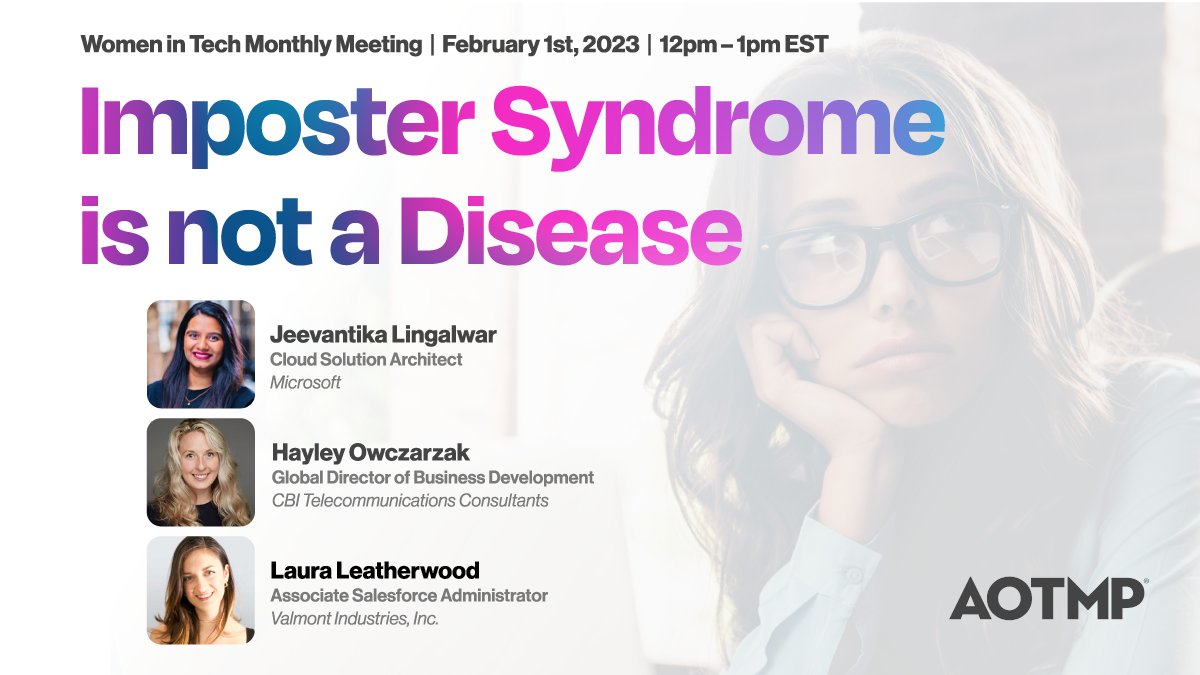 Women in Tech Monthly Meeting | February 1st, 2023 | 12pm – 1pm EST

Imposter Syndrome is not a Disease

Jeevantika Lingalwar
Cloud Solution Architect
Microsoft

Hayley Owczarzak
Global Director of Business Development
CBI Telecommunications Consultants

Laura Leatherwood
Associate Salesforce Administrator
Valmont Industries, Inc.

AOTMP®